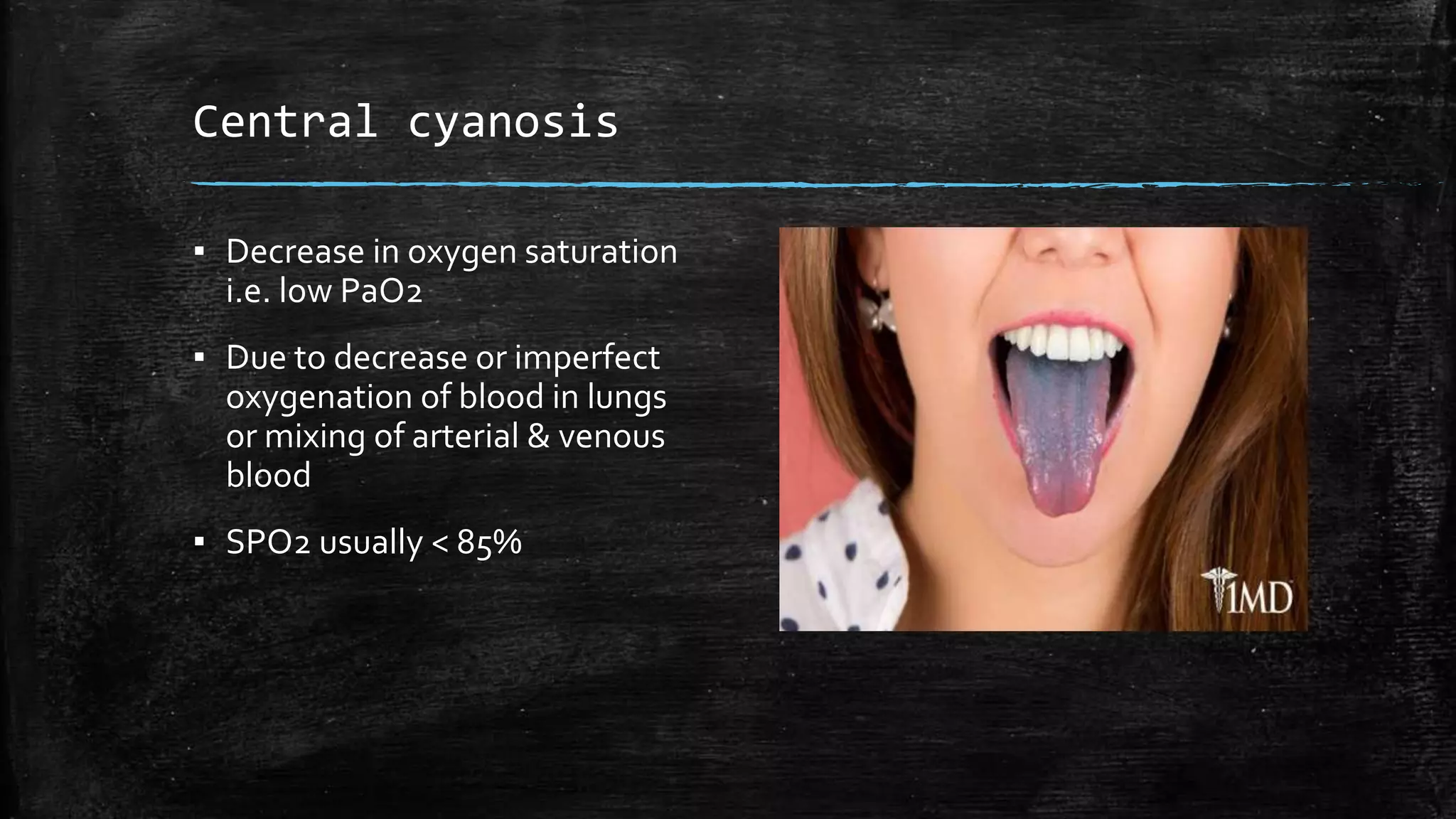 Central cyanosis

▪ Decrease in oxygen saturation i.e. low PaO2

▪ Due to decrease or imperfect oxygenation of blood in lungs or mixing of arterial & venous blood

▪ SPO2 usually < 85%

1MD